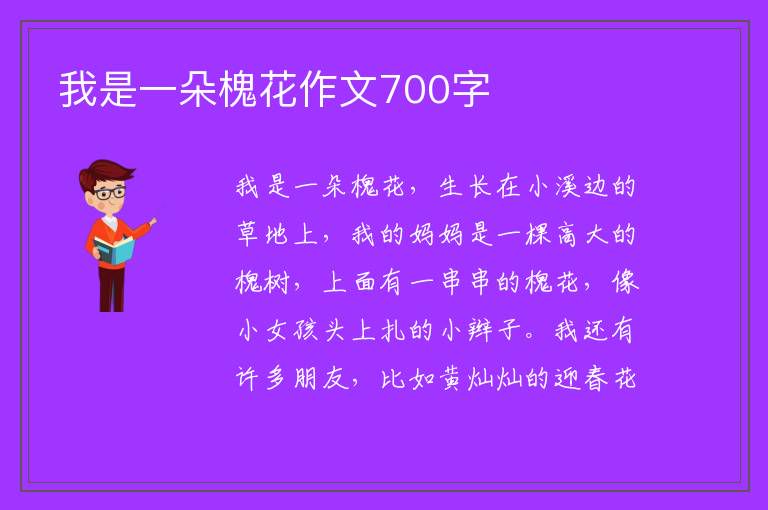 我是一朵槐花作文700字

我是一朵槐花，生长在小溪边的草地上，我的妈妈是一棵高大的槐树，上面有一串串的槐花，像小女孩头上扎的小辫子。我还有许多朋友，比如黄灿灿的迎春花